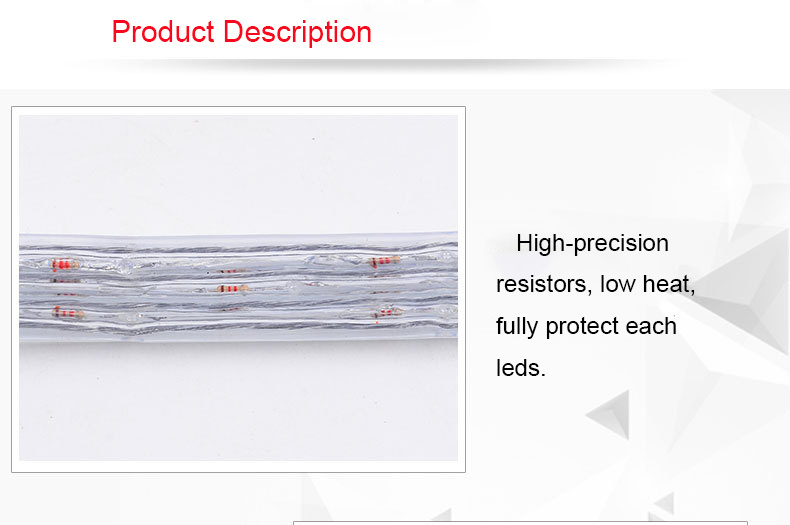 Product Description

High-precision resistors, low heat, fully protect each leds.